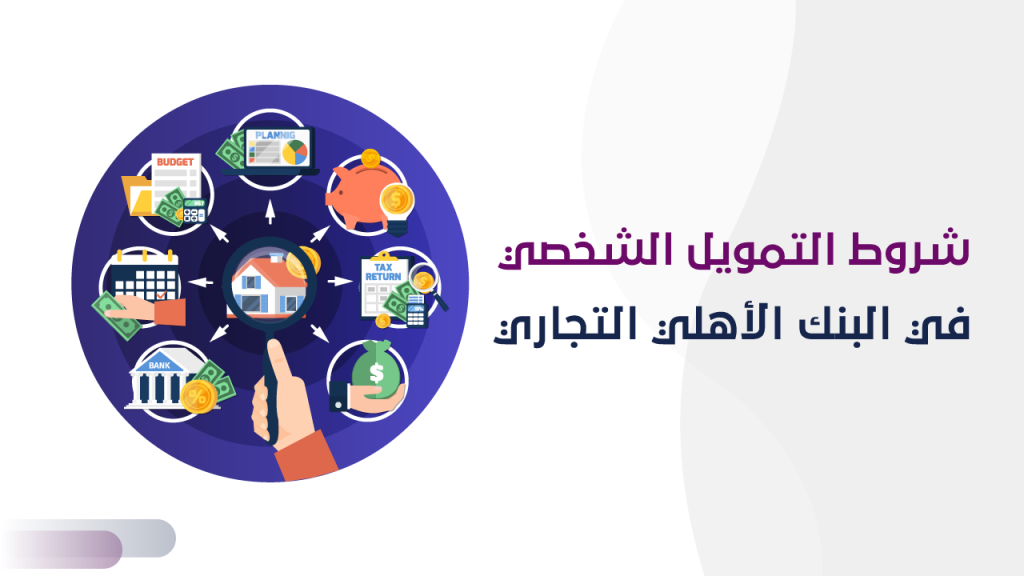 شروط التمويل الشخصي
في البنك الأهلي التجاري

PLANNIG
BUDGET
TAX RETURN
BANK
$
%